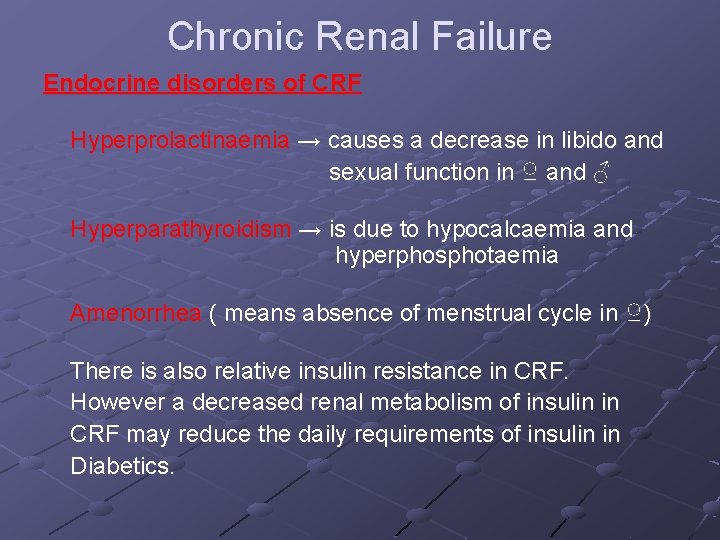 Chronic Renal Failure

Endocrine disorders of CRF

Hyperprolactinaemia → causes a decrease in libido and sexual function in ♀ and ♂

Hyperparathyroidism → is due to hypocalcaemia and hyperphosphotaemia

Amenorrhea ( means absence of menstrual cycle in ♀)

There is also relative insulin resistance in CRF. However a decreased renal metabolism of insulin in CRF may reduce the daily requirements of insulin in Diabetics.